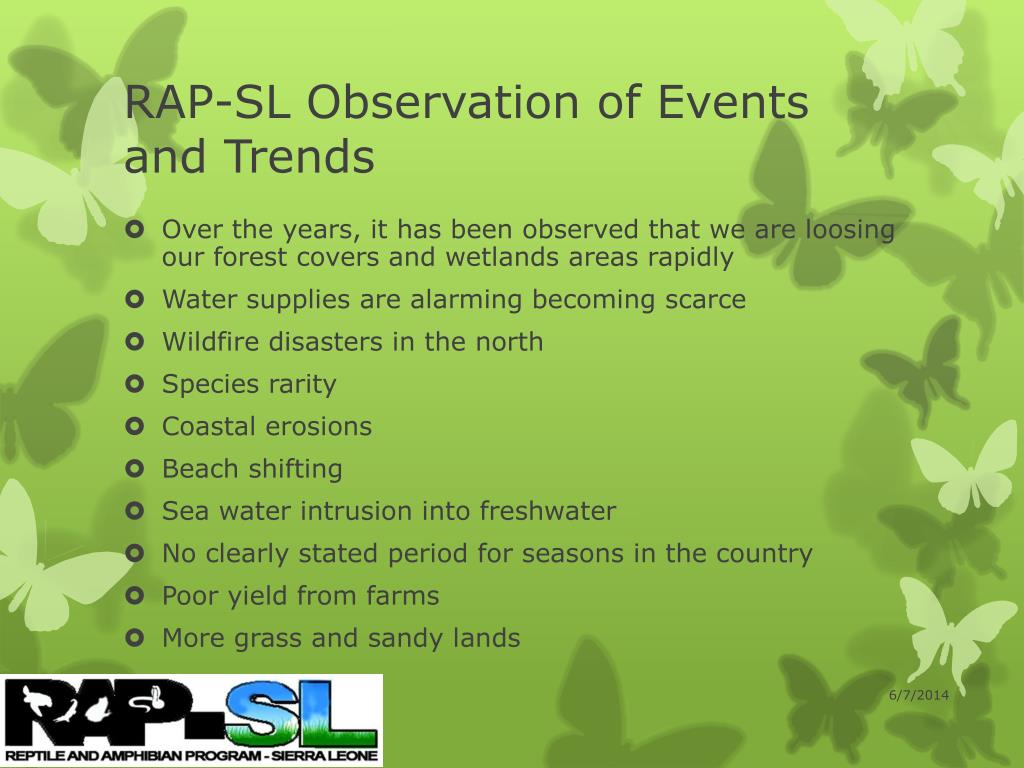 RAP-SL Observation of Events and Trends

Over the years, it has been observed that we are loosing our forest covers and wetlands areas rapidly

Water supplies are alarming becoming scarce

Wildfire disasters in the north

Species rarity

Coastal erosions

Beach shifting

Sea water intrusion into freshwater

No clearly stated period for seasons in the country

Poor yield from farms

More grass and sandy lands

RAP-SL
REPTILE AND AMPHIBIAN PROGRAM - SIERRA LEONE

6/7/2014